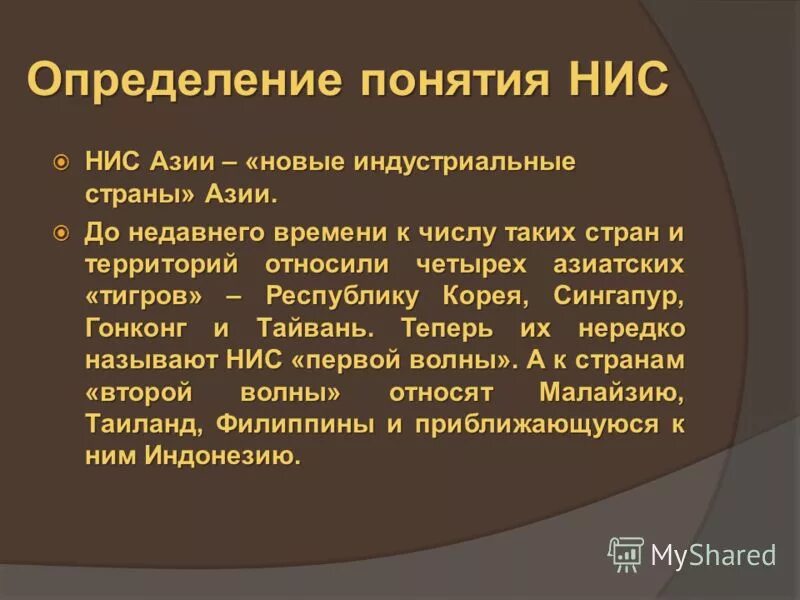 Определение понятия НИС

НИС Азии – «новые индустриальные страны» Азии.

До недавнего времени к числу таких стран и территорий относили четырех азиатских «тигров» – Республику Корея, Сингапур, Гонконг и Тайвань. Теперь их нередко называют НИС «первой волны». А к странам «второй волны» относят Малайзию, Таиланд, Филиппины и приближающуюся к ним Индонезию.

MyShared